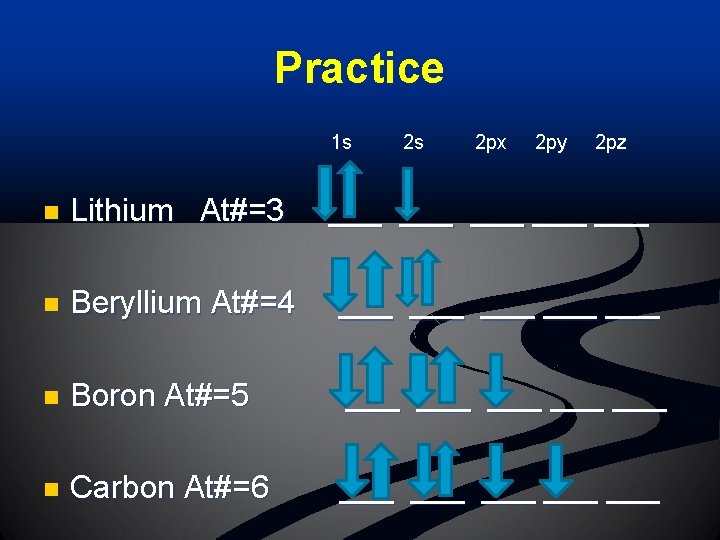 Practice

1s 2s 2px 2py 2pz

Lithium At#=3 ___ ___ ___ ___ ___

Beryllium At#=4 ___ ___ ___ ___ ___

Boron At#=5 ___ ___ ___ ___ ___

Carbon At#=6 ___ ___ ___ ___ ___